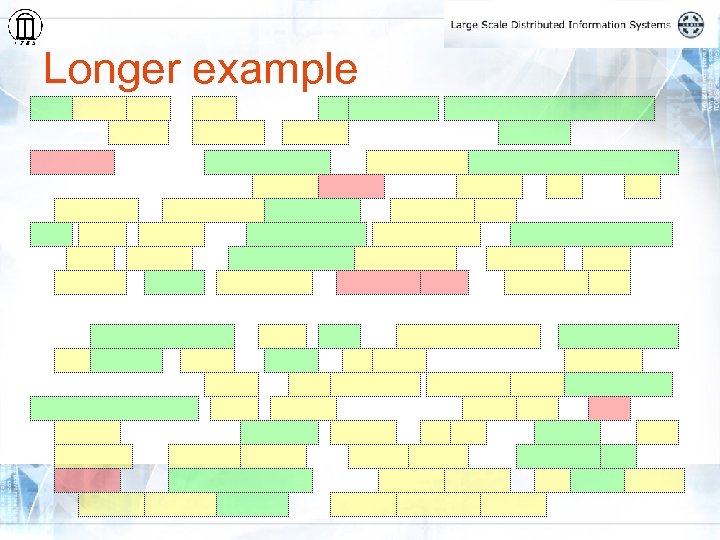 Large Scale Distributed Information Systems

Longer example